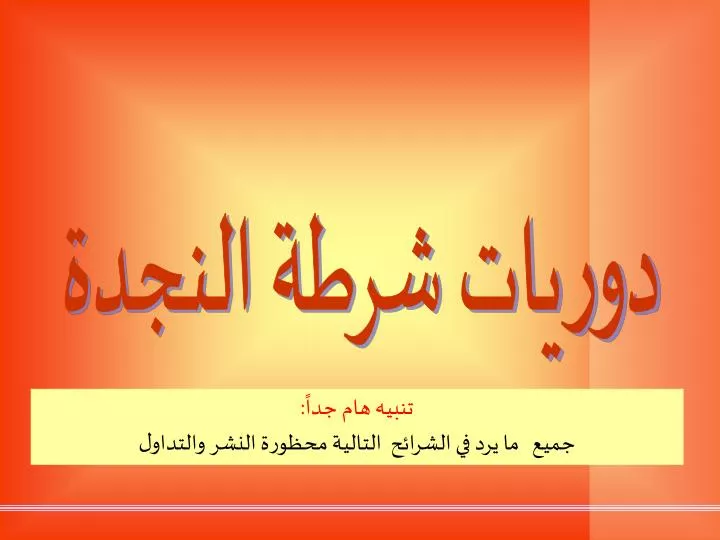 دوريات شرطة النجدة

تنبيه هام جداً:

جميع ما يرد في الشرائح التالية محظورة النشر والتداول